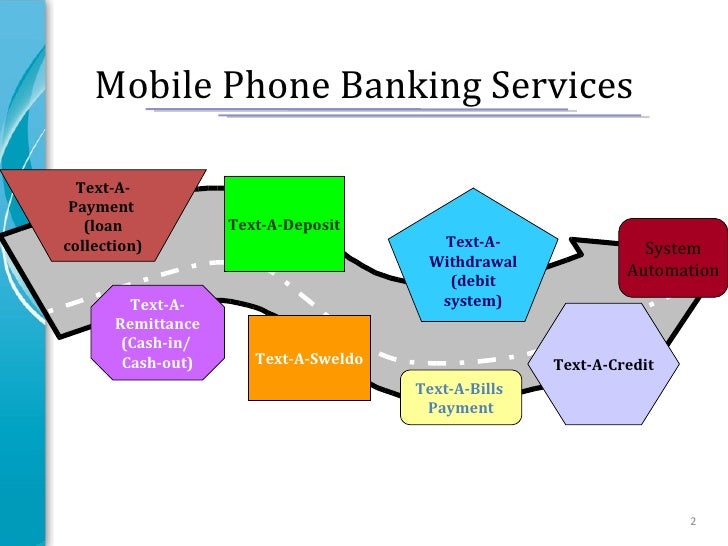 Mobile Phone Banking Services

Text-A-Payment (loan collection)

Text-A-Deposit

Text-A-Withdrawal (debit system)

System Automation

Text-A-Remittance (Cash-in/ Cash-out)

Text-A-Sweldo

Text-A-Bills Payment

Text-A-Credit

2